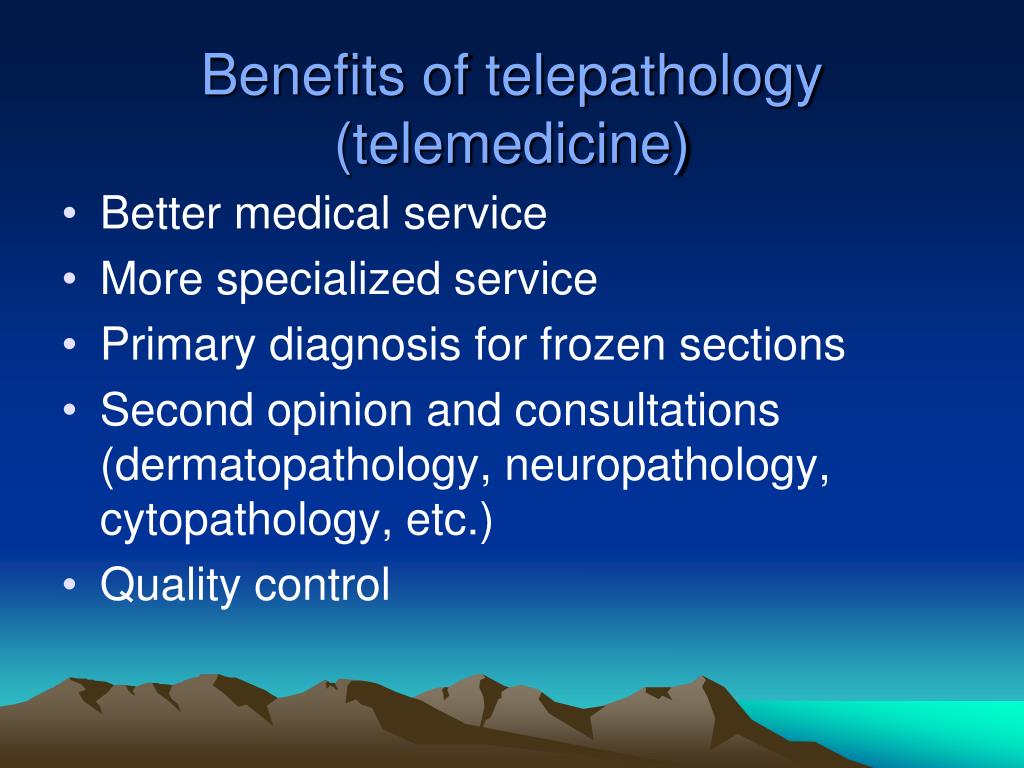 Benefits of telepathology (telemedicine)

• Better medical service
• More specialized service
• Primary diagnosis for frozen sections
• Second opinion and consultations (dermatopathology, neuropathology, cytopathology, etc.)
• Quality control